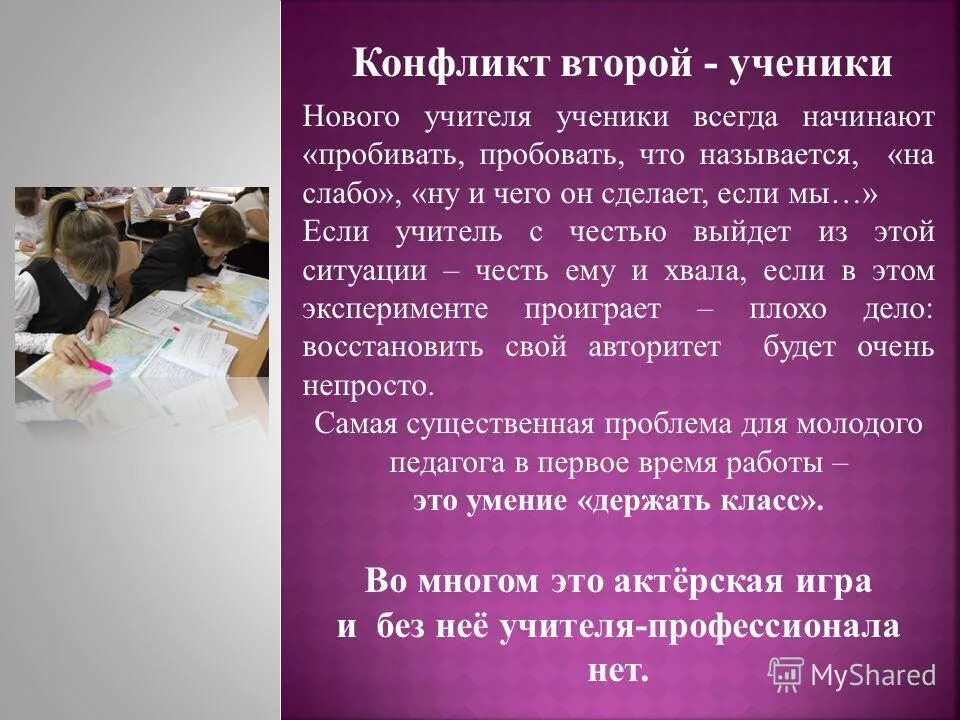 Конфликт второй - ученики

Нового учителя ученики всегда начинают «пробивать, пробовать, что называется, «на слабо», «ну и чего он сделает, если мы…»
Если учитель с честью выйдет из этой ситуации – честь ему и хвала, если в этом эксперименте проиграет – плохо дело: восстановить свой авторитет будет очень непросто.

Самая существенная проблема для молодого педагога в первое время работы –
это умение «держать класс».

Во многом это актёрская игра
и без неё учителя-профессионала нет.

MyShared